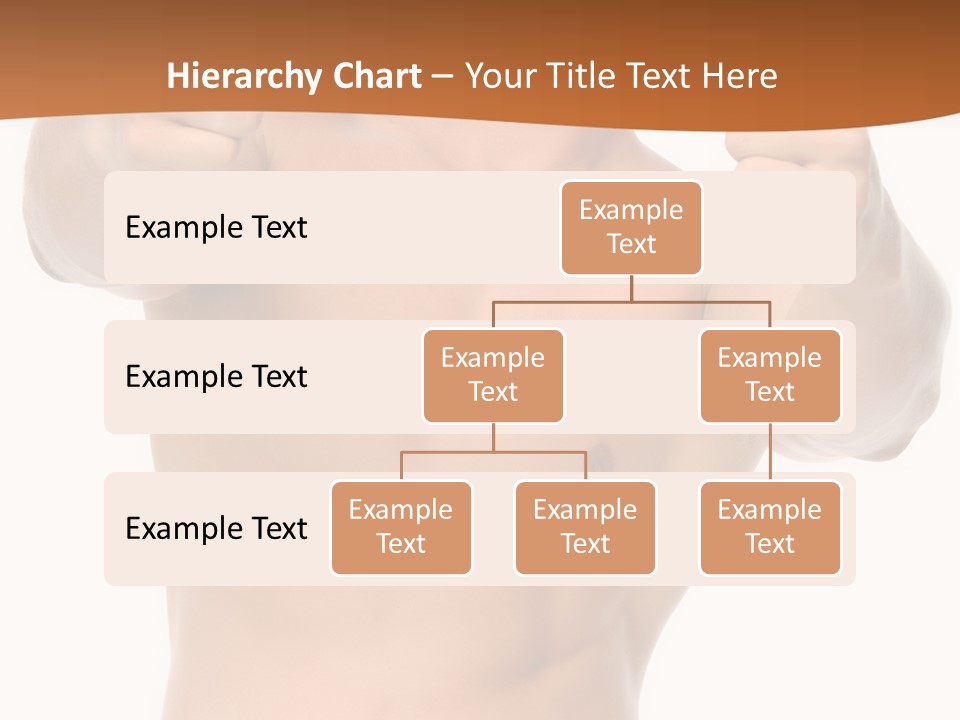 Hierarchy Chart – Your Title Text Here

Example Text

Example Text

Example Text

Example Text

Example Text

Example Text

Example Text

Example Text

Example Text